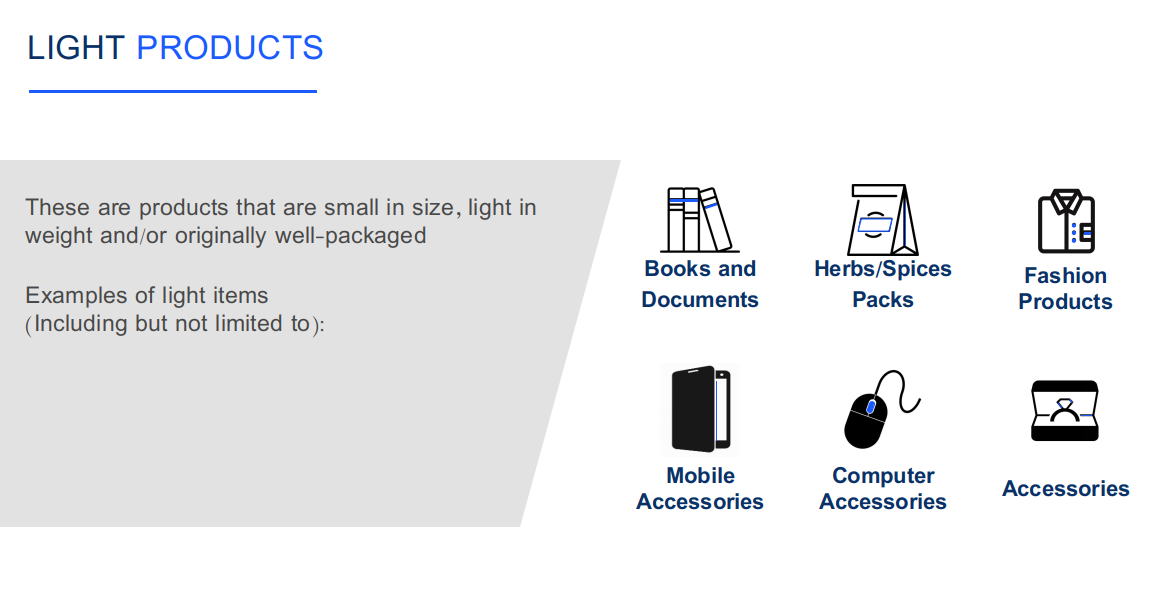 LIGHT PRODUCTS

These are products that are small in size, light in weight and/or originally well-packaged

Examples of light items
(Including but not limited to):

Books and Documents

Herbs/Spices Packs

Fashion Products

Mobile Accessories

Computer Accessories

Accessories